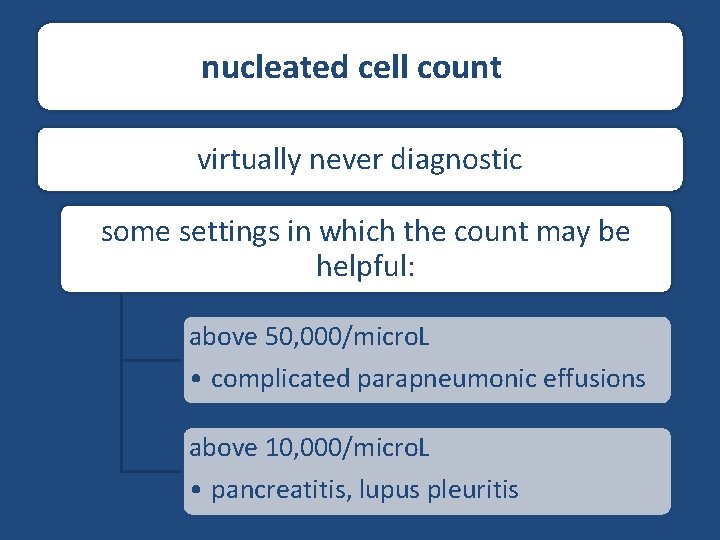 nucleated cell count

virtually never diagnostic

some settings in which the count may be helpful:

above 50,000/microL

• complicated parapneumonic effusions

above 10,000/microL

• pancreatitis, lupus pleuritis